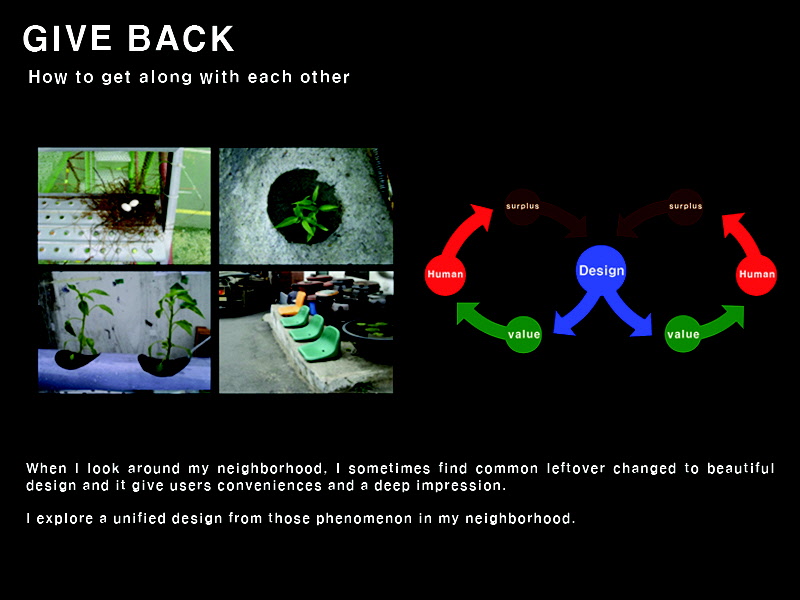 GIVE BACK

How to get along with each other

surplus

surplus

Human

Design

Human

value

value

When I look around my neighborhood, I sometimes find common leftover changed to beautiful design and it give users conveniences and a deep impression.

I explore a unified design from those phenomenon in my neighborhood.